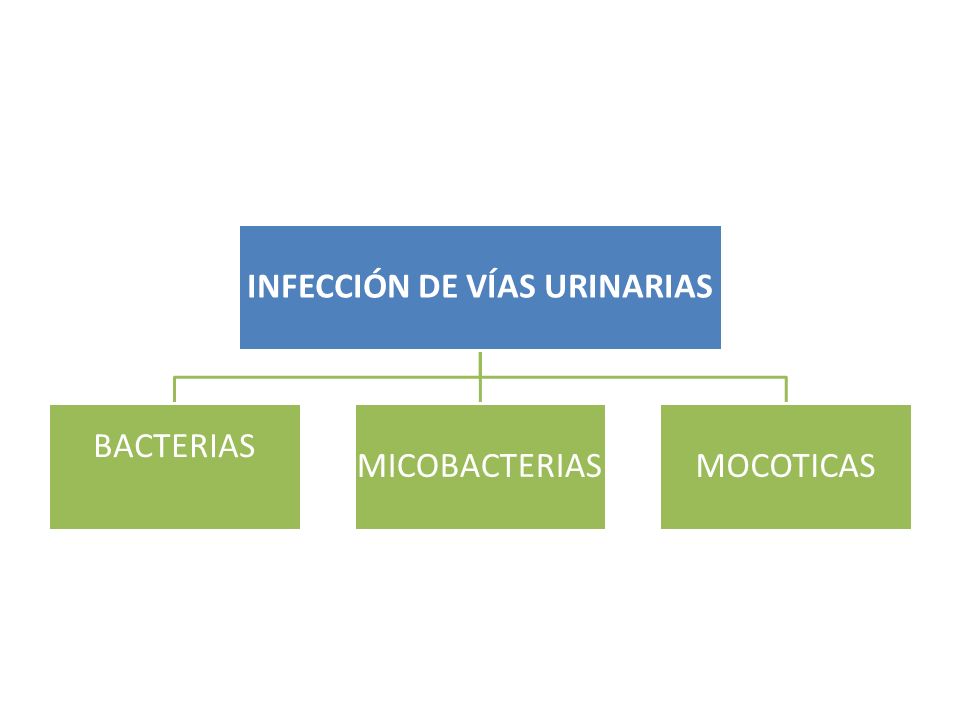 INFECCIÓN DE VÍAS URINARIAS

BACTERIAS

MICOBACTERIAS

MOCOTICAS